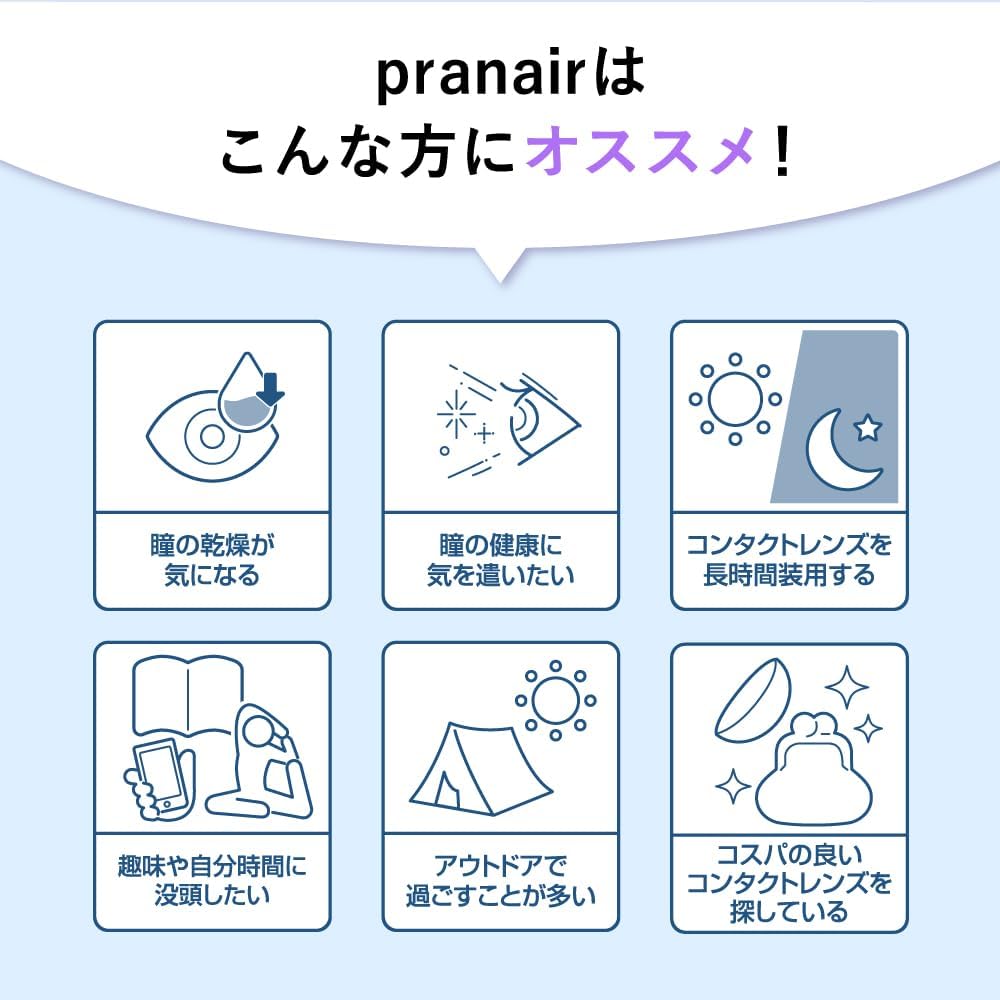 pranairは
こんな方にオススメ！

瞳の乾燥が
気になる

瞳の健康に
気を遣いたい

コンタクトレンズを
長時間装用する

趣味や自分時間に
没頭したい

アウトドアで
過ごすことが多い

コスパの良い
コンタクトレンズを
探している